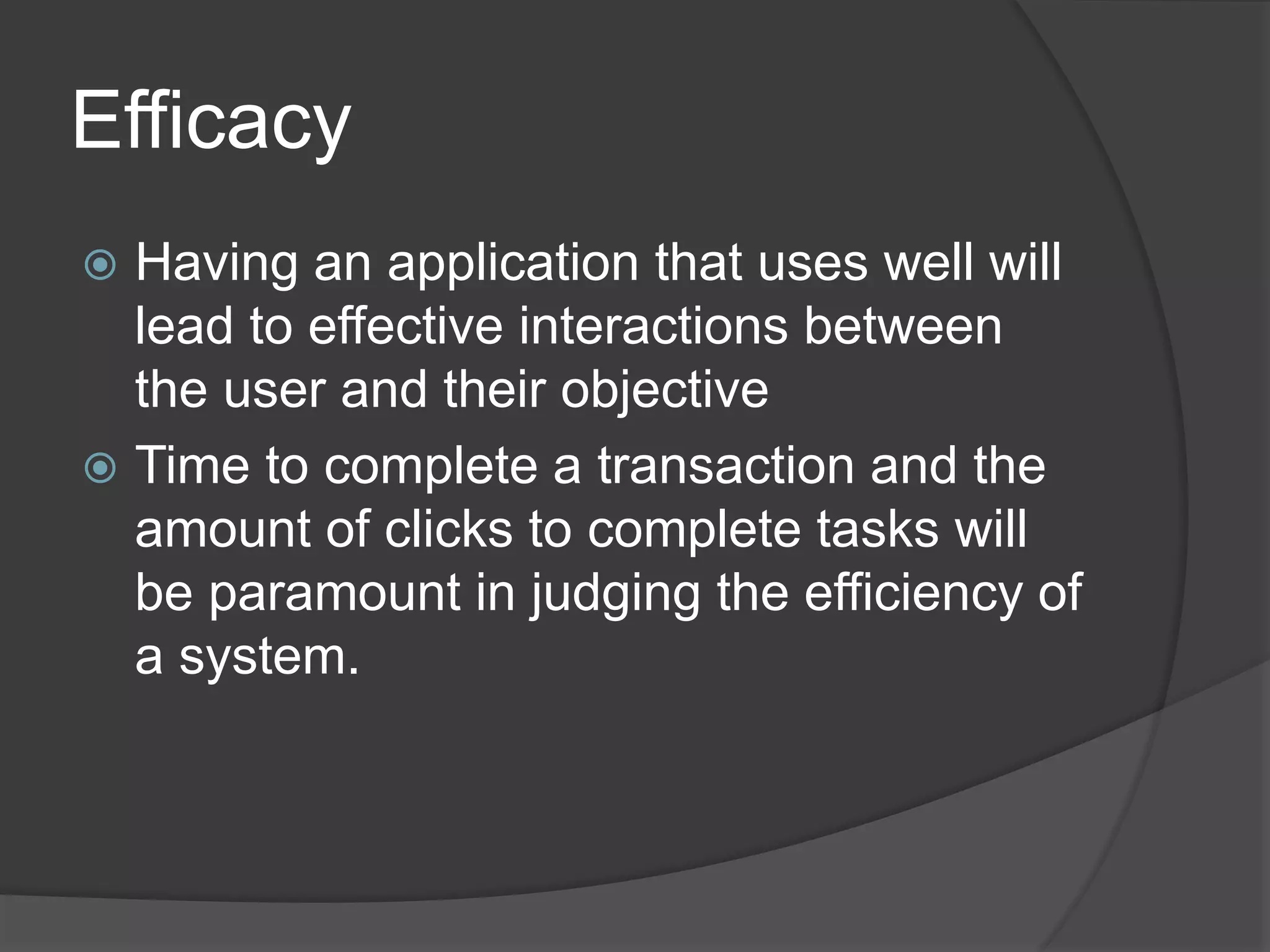 Efficacy

Having an application that uses well will lead to effective interactions between the user and their objective

Time to complete a transaction and the amount of clicks to complete tasks will be paramount in judging the efficiency of a system.